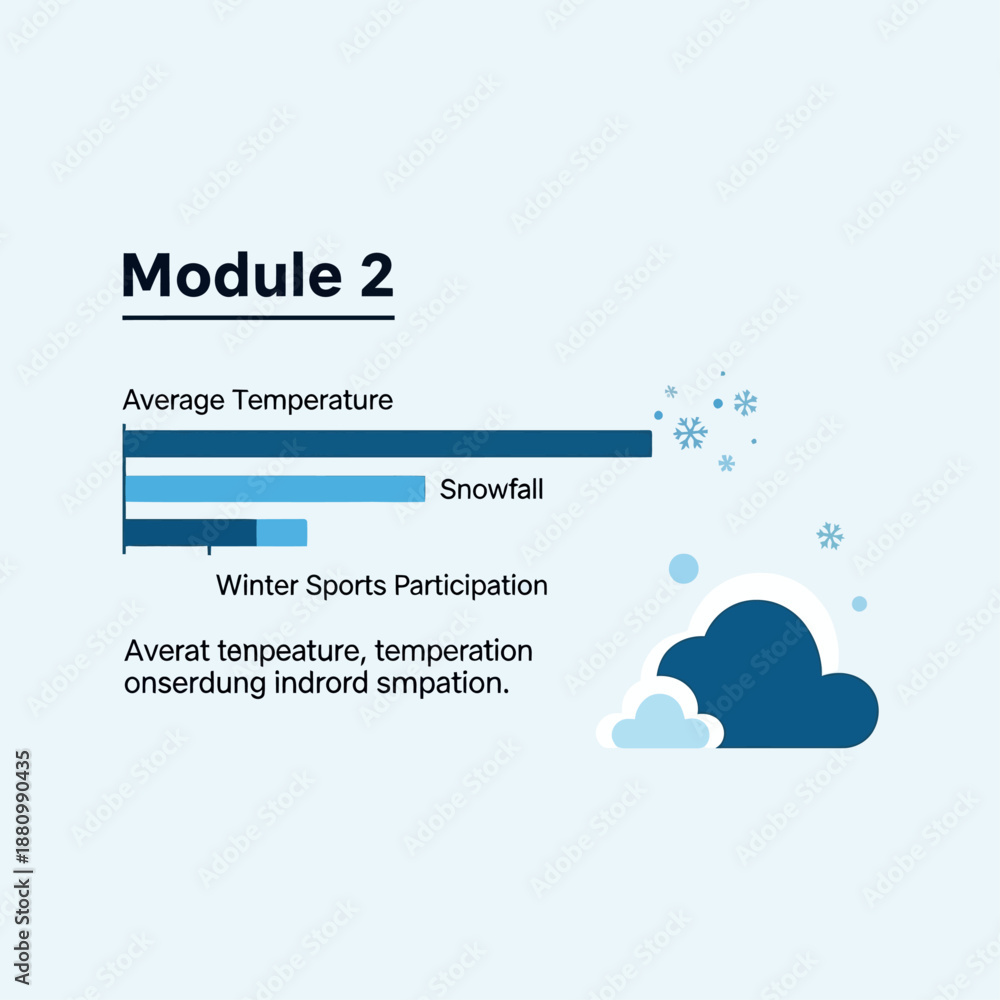 Module 2

Average Temperature

Snowfall

Winter Sports Participation

Averat tenpeature, temperation onserdung indrord smpation.

Adobe Stock | #1880990435